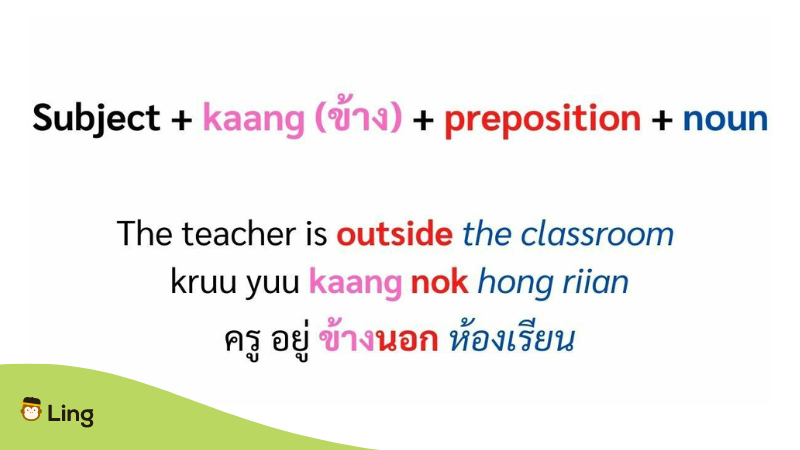 Subject + kaang (ข้าง) + preposition + noun

The teacher is outside the classroom
kruu yuu kaang nok hong riian
ครู อยู่ ข้างนอก ห้องเรียน

Ling